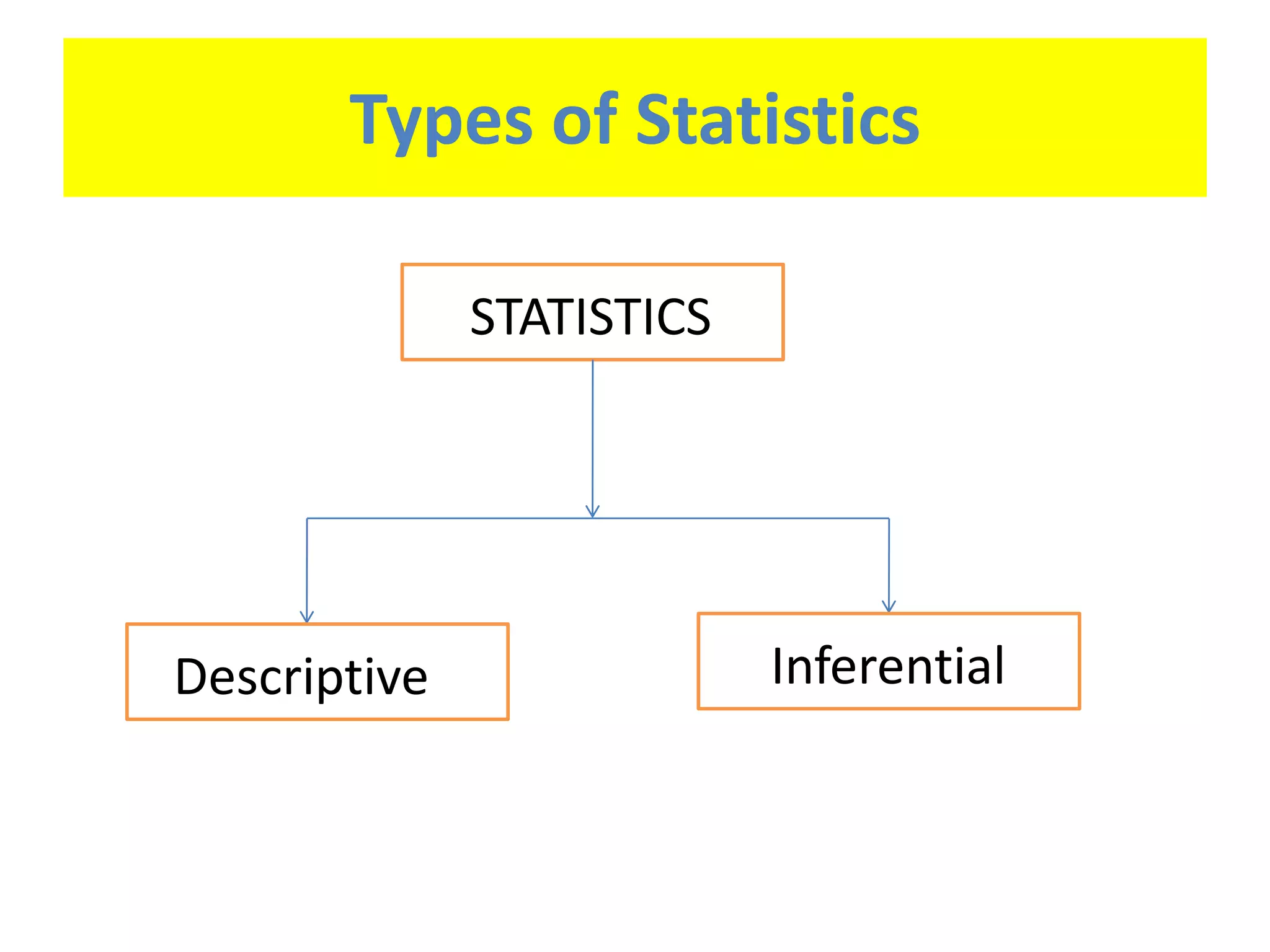 Types of Statistics

STATISTICS

Descriptive

Inferential